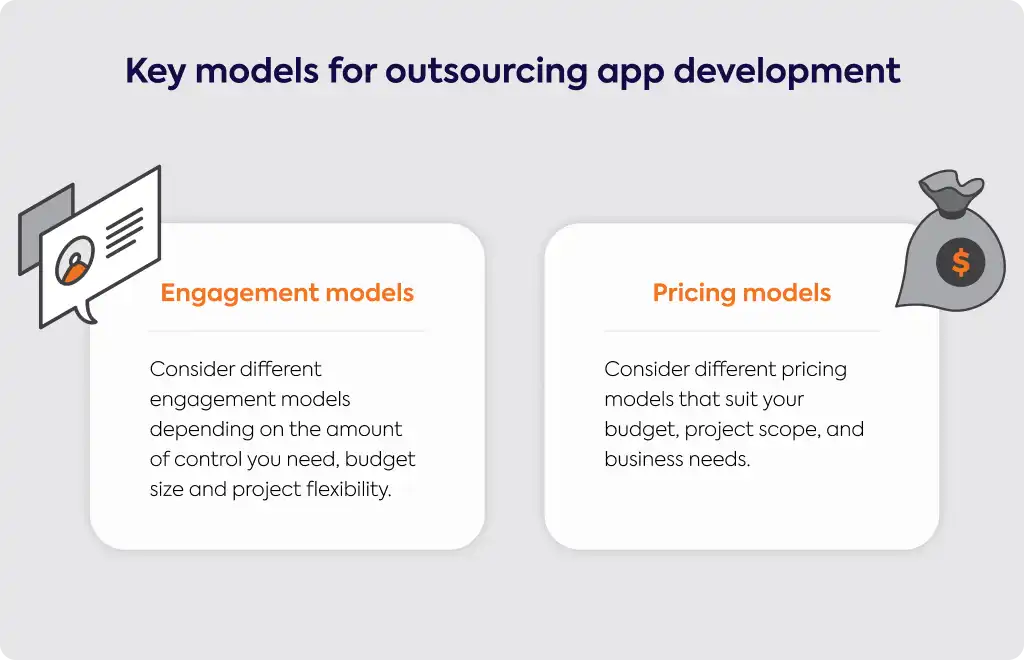 Key models for outsourcing app development

Engagement models

Consider different engagement models depending on the amount of control you need, budget size and project flexibility.

$

Pricing models

Consider different pricing models that suit your budget, project scope, and business needs.